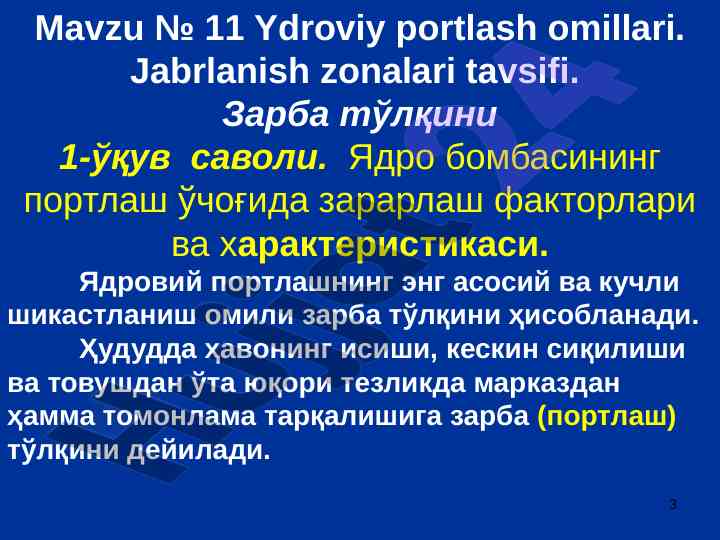 Mavzu № 11 Ydroviy portlash omillari. Jabrlanish zonalari tavsifi.
Зарба тўлқини
1-ўқув саволи. Ядро бомбасининг портлаш ўчоғида зарарлаш факторлари ва характеристикаси.

Ядровий портлашнинг энг асосий ва кучли шикастланиш омили зарба тўлқини ҳисобланади.

Ҳудудда ҳавонинг исиши, кескин сиқилиши ва товушдан ўта юқори тезликда марказдан ҳамма томонлама тарқалишига зарба (портлаш) тўлқини дейилади.

3